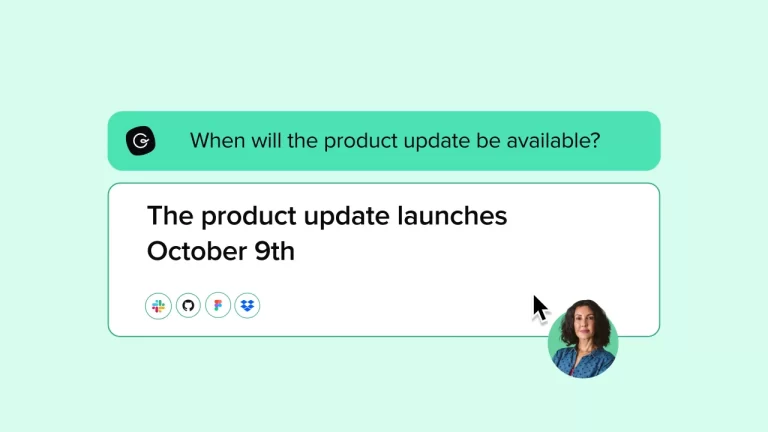 When will the product update be available?

The product update launches October 9th